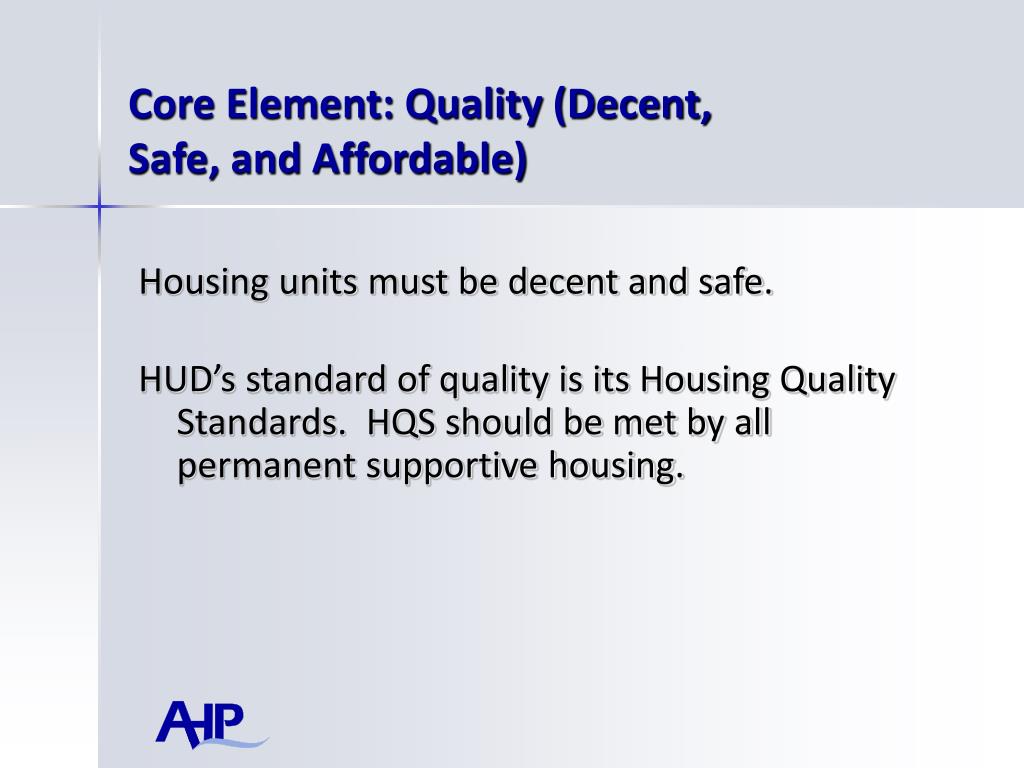 Core Element: Quality (Decent, Safe, and Affordable)

Housing units must be decent and safe.

HUD’s standard of quality is its Housing Quality Standards. HQS should be met by all permanent supportive housing.

AHP